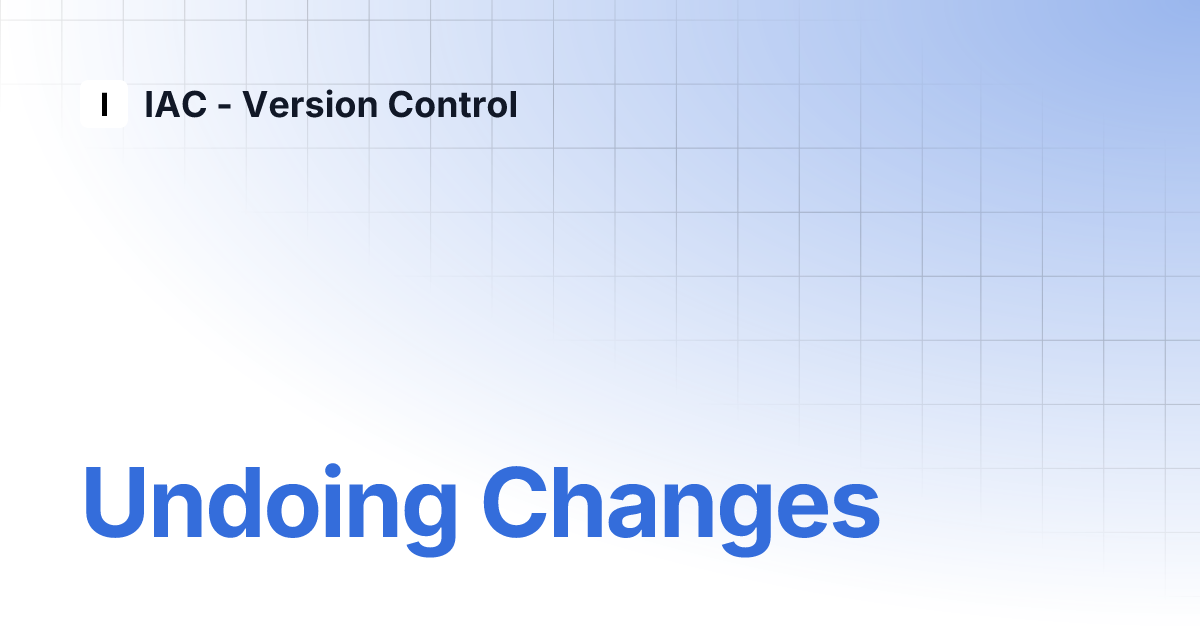 I IAC - Version Control

Undoing Changes